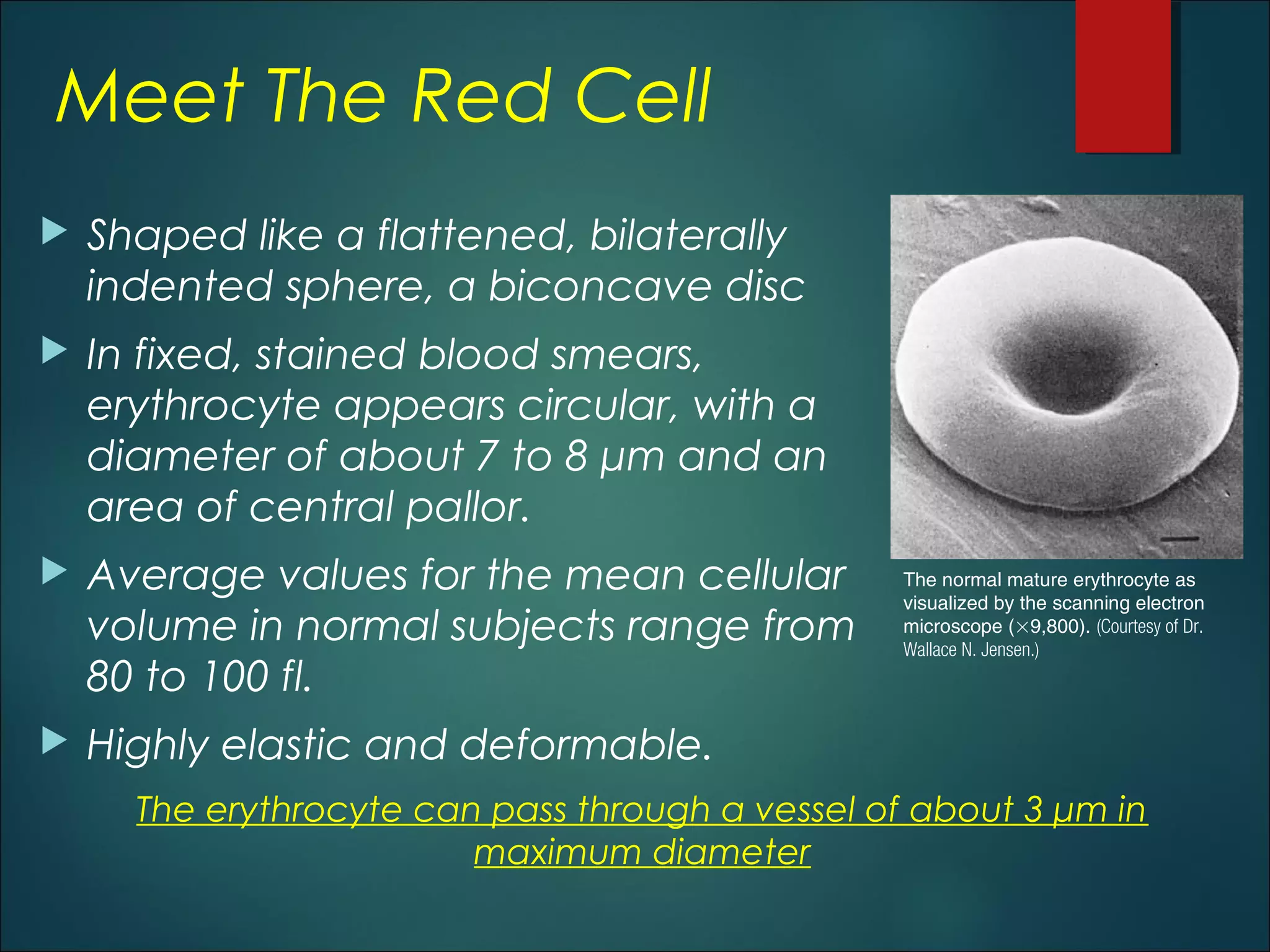 Meet The Red Cell

Shaped like a flattened, bilaterally indented sphere, a biconcave disc

In fixed, stained blood smears, erythrocyte appears circular, with a diameter of about 7 to 8 μm and an area of central pallor.

Average values for the mean cellular volume in normal subjects range from 80 to 100 fl.

Highly elastic and deformable.

The normal mature erythrocyte as visualized by the scanning electron microscope (×9,800). (Courtesy of Dr. Wallace N. Jensen.)

The erythrocyte can pass through a vessel of about 3 μm in maximum diameter